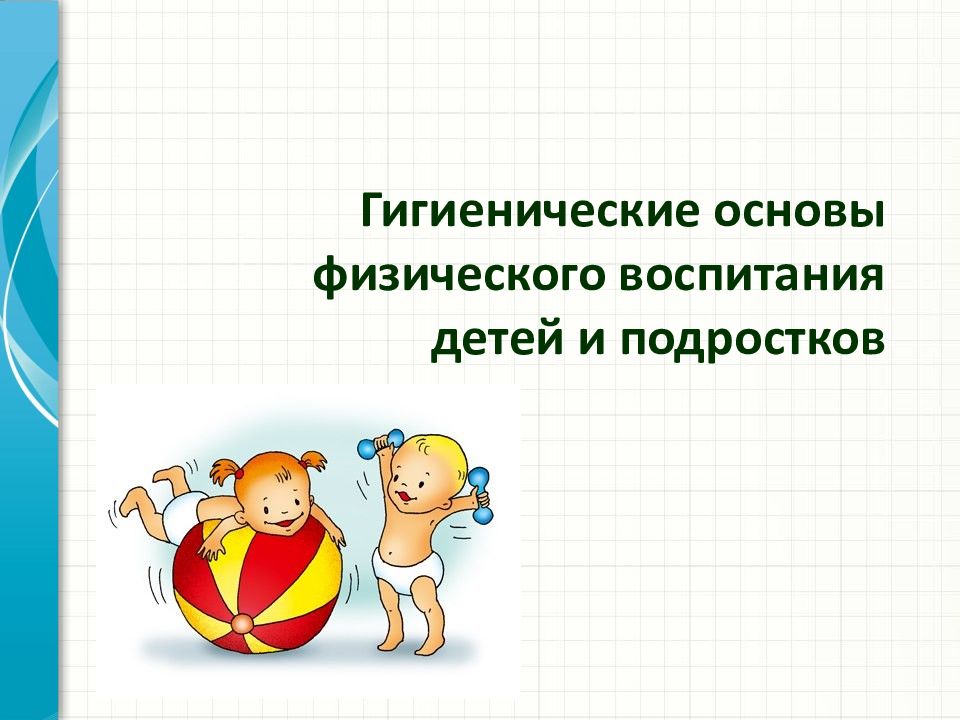 Гигиенические основы физического воспитания детей и подростков